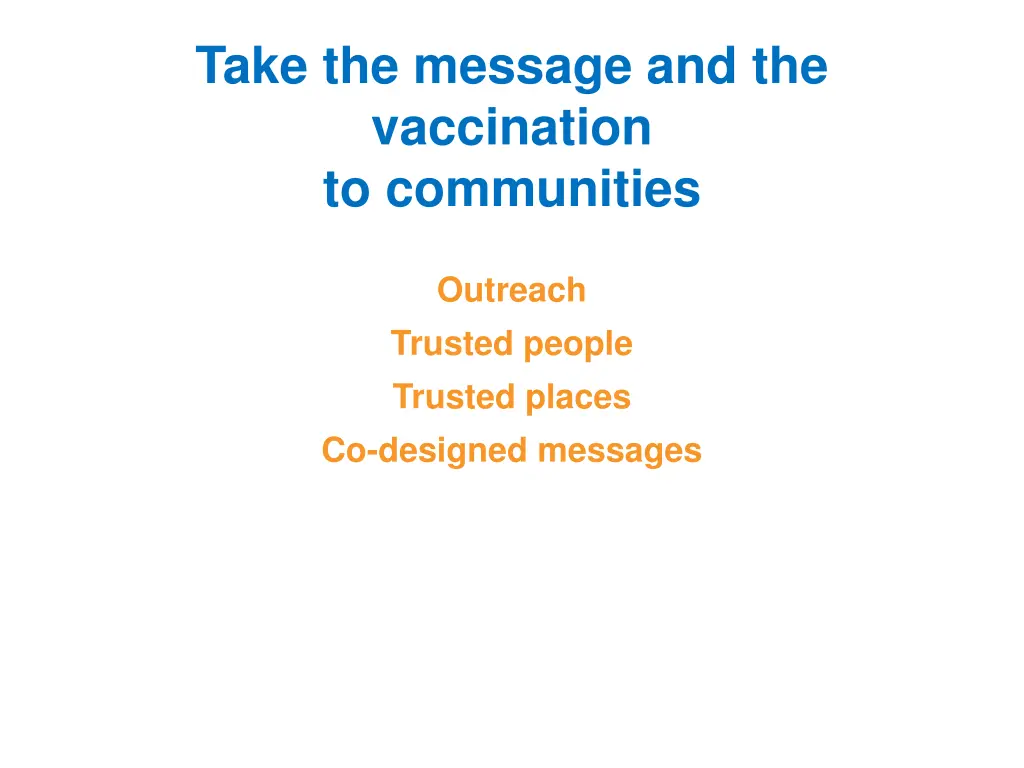 Take the message and the vaccination to communities

Outreach

Trusted people

Trusted places

Co-designed messages